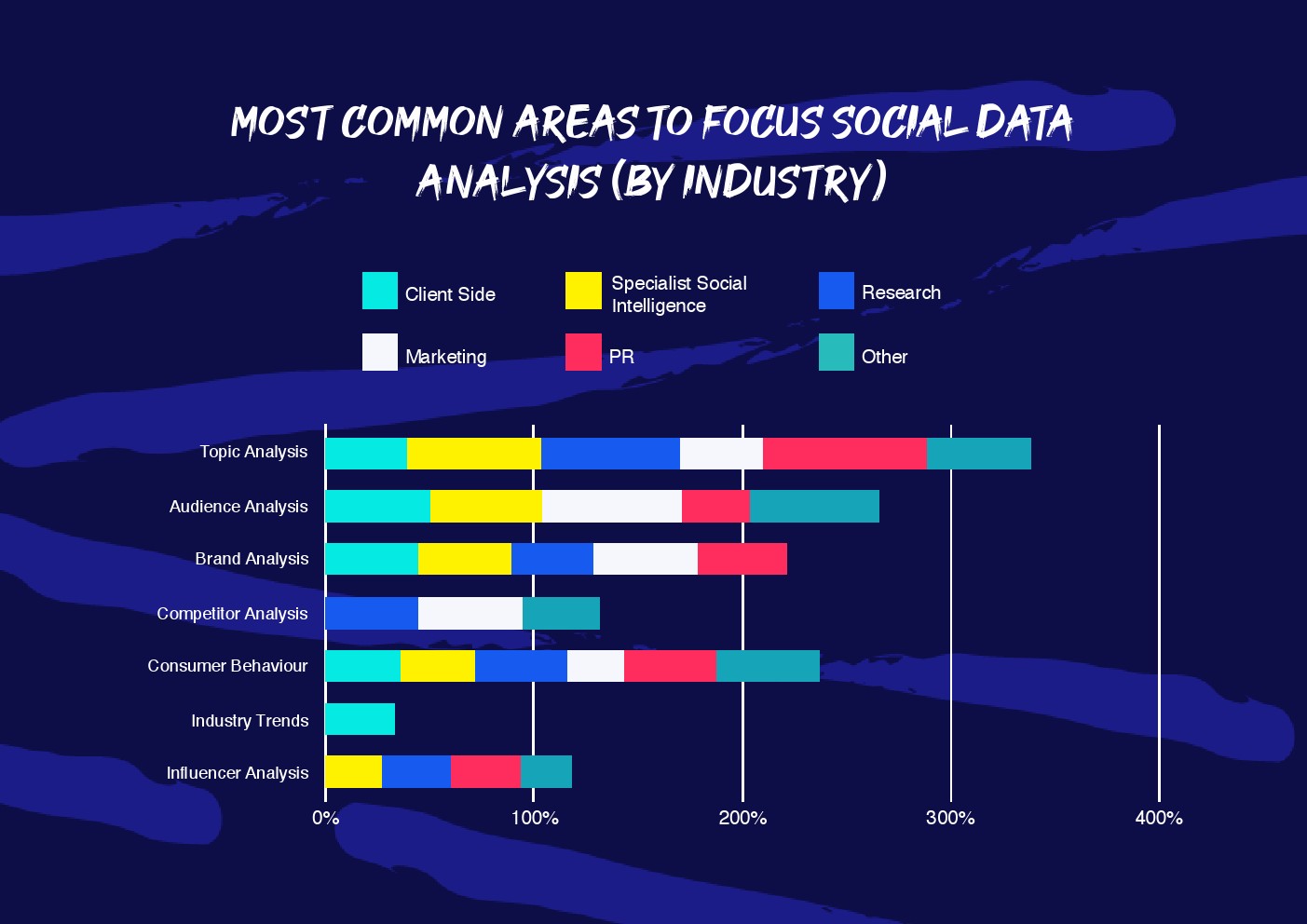 MOST COMMON AREAS TO FOCUS SOCIAL DATA ANALYSIS (BY INDUSTRY)

Client Side
Specialist Social Intelligence
Research
Marketing
PR
Other

Topic Analysis
Audience Analysis
Brand Analysis
Competitor Analysis
Consumer Behaviour
Industry Trends
Influencer Analysis

0%
100%
200%
300%
400%